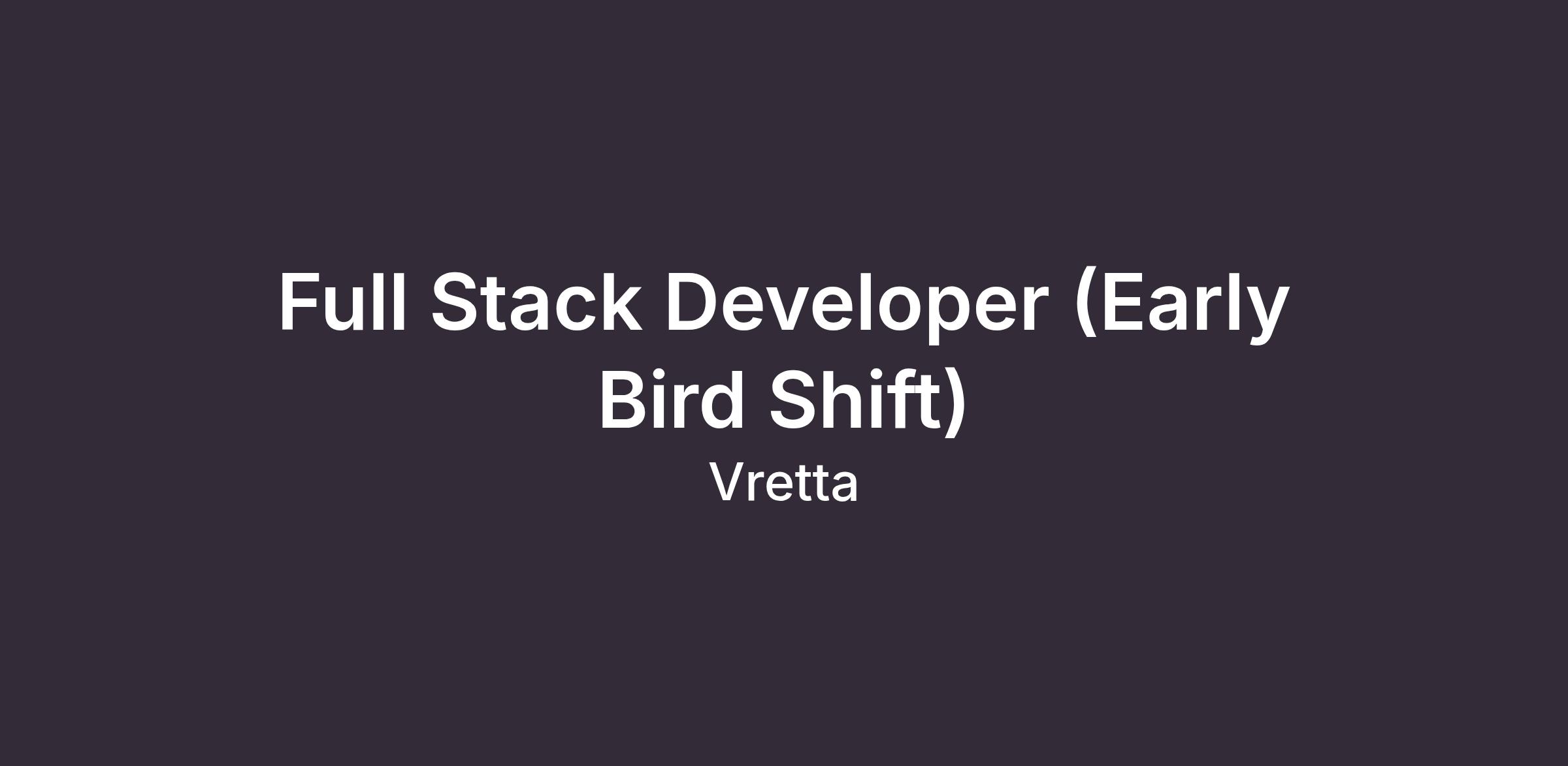 Full Stack Developer (Early Bird Shift)

Vretta